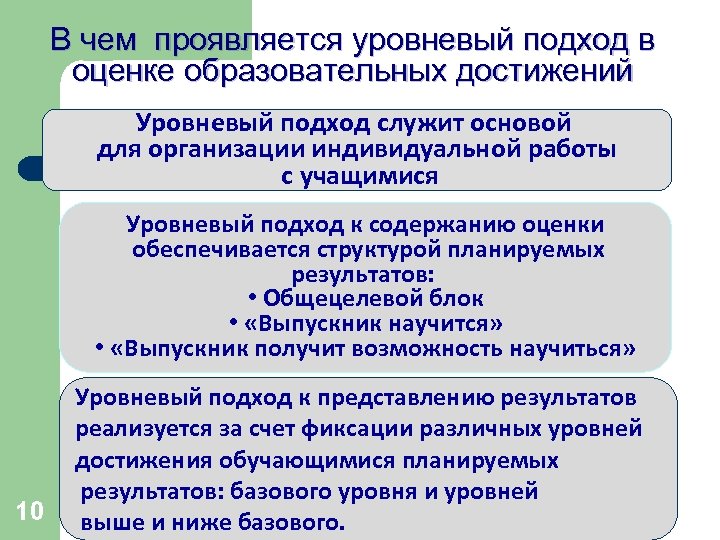 В чем проявляется уровневый подход в оценке образовательных достижений

Уровневый подход служит основой для организации индивидуальной работы с учащимися

Уровневый подход к содержанию оценки обеспечивается структурой планируемых результатов:
• Общецелевой блок
• «Выпускник научится»
• «Выпускник получит возможность научиться»

Уровневый подход к представлению результатов реализуется за счет фиксации различных уровней достижения обучающимися планируемых результатов: базового уровня и уровней выше и ниже базового.

10